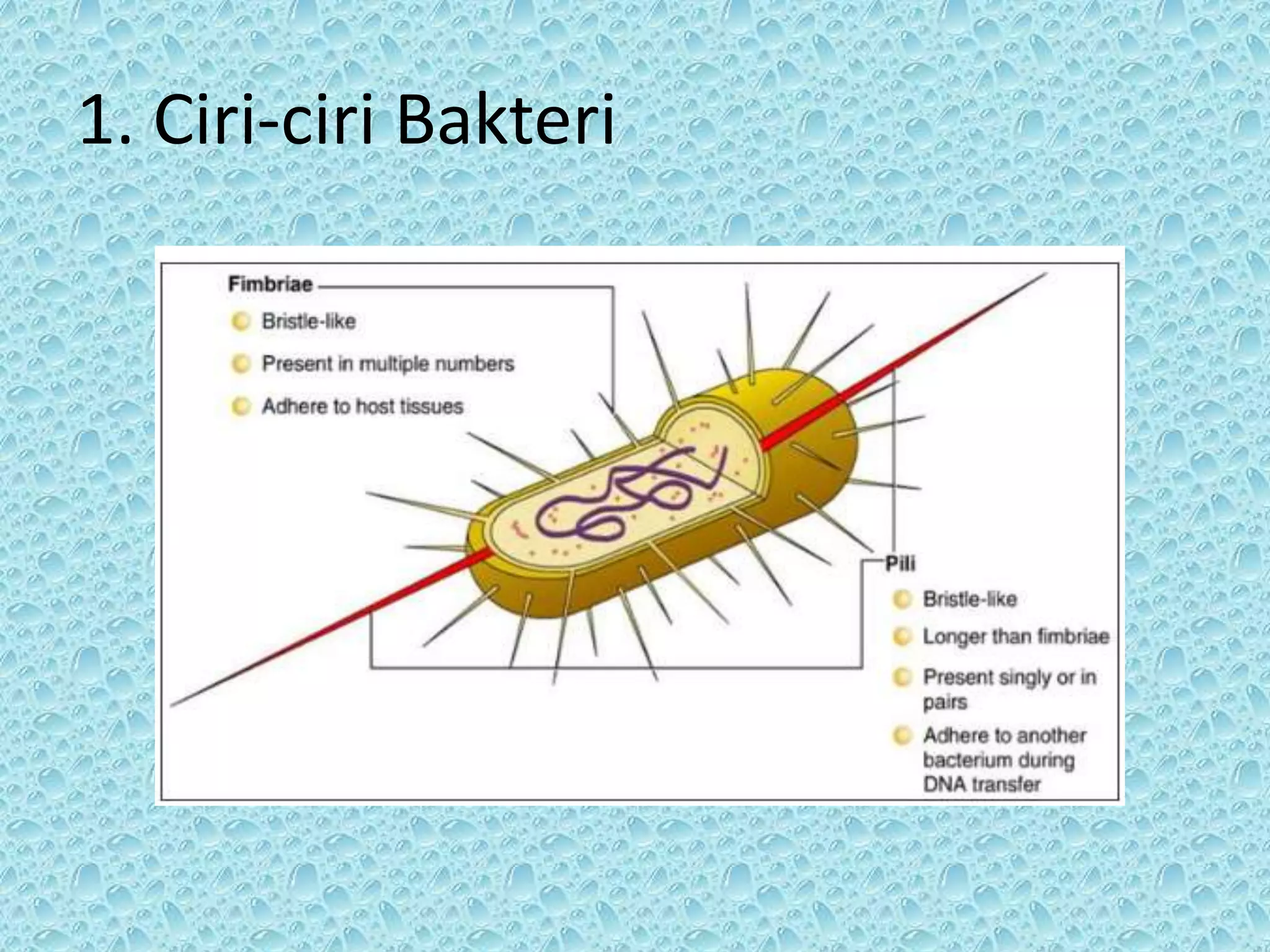 1. Ciri-ciri Bakteri

Fimbriae

Bristle-like

Present in multiple numbers

Adhere to host tissues

Pili

Bristle-like

Longer than fimbriae

Present singly or in pairs

Adhere to another bacterium during DNA transfer